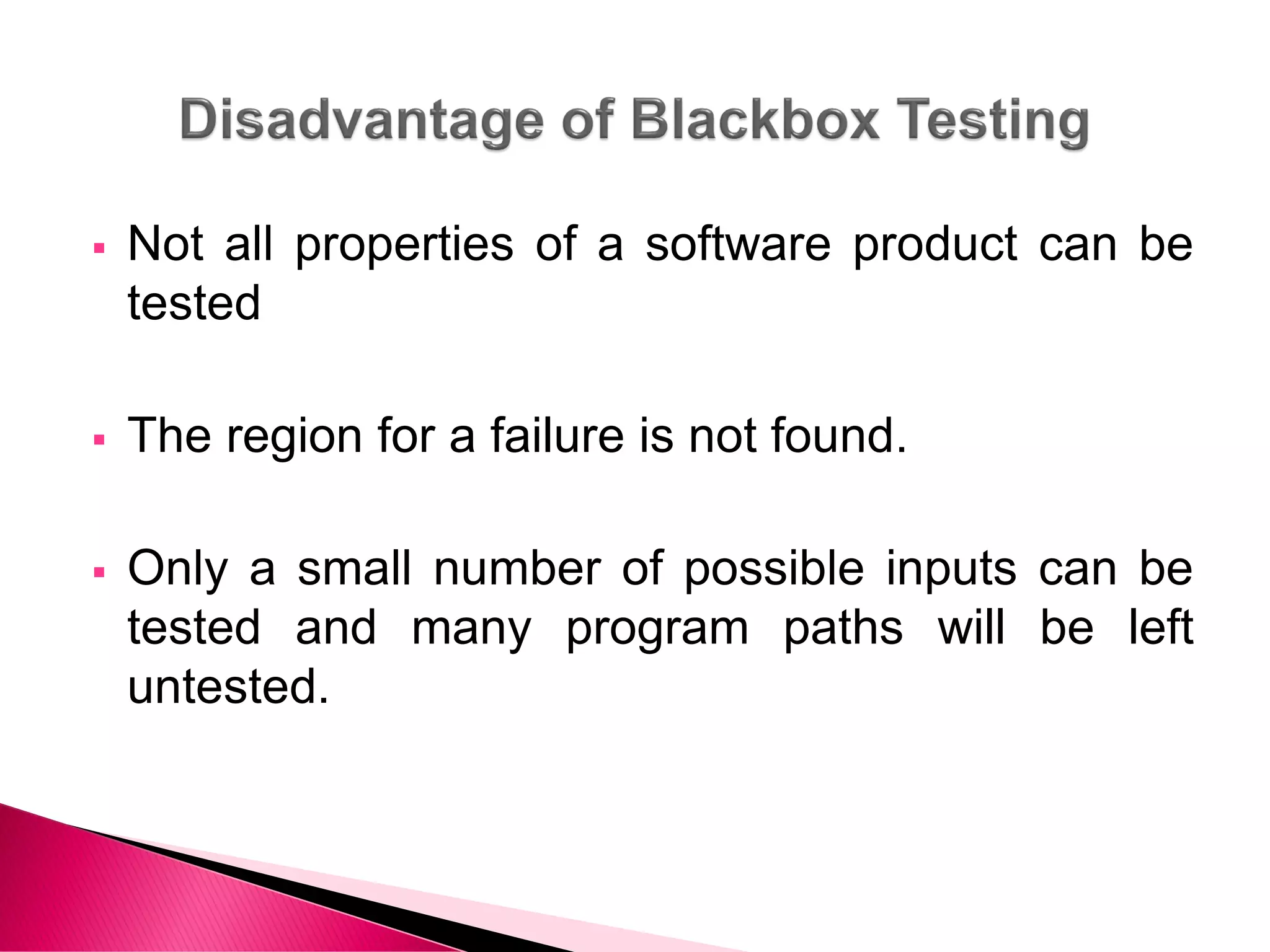 Disadvantage of Blackbox Testing

▪ Not all properties of a software product can be tested

▪ The region for a failure is not found.

▪ Only a small number of possible inputs can be tested and many program paths will be left untested.